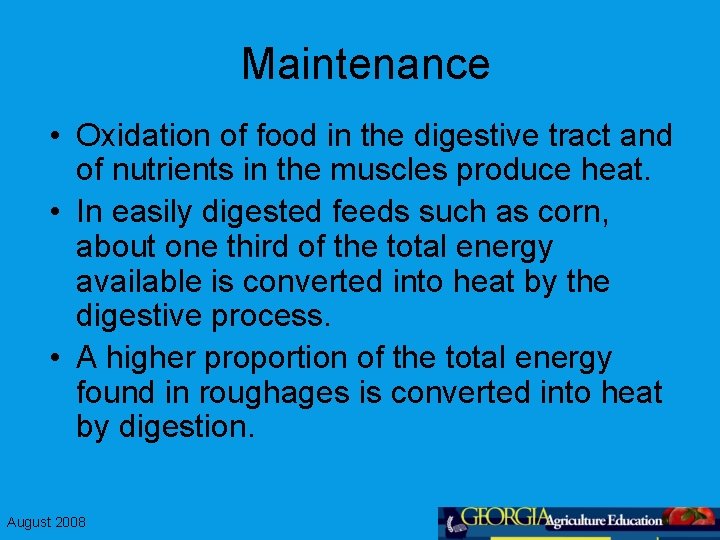 Maintenance

• Oxidation of food in the digestive tract and of nutrients in the muscles produce heat.

• In easily digested feeds such as corn, about one third of the total energy available is converted into heat by the digestive process.

• A higher proportion of the total energy found in roughages is converted into heat by digestion.

August 2008

GEORGIA Agriculture Education